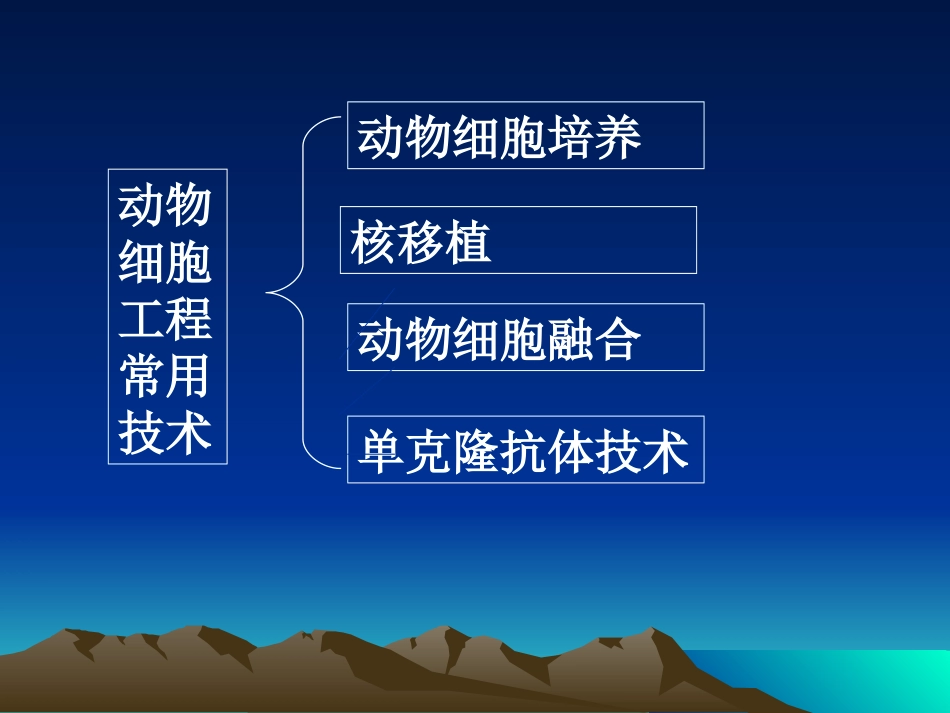 动物细胞工程常用技术

动物细胞培养

核移植

动物细胞融合

单克隆抗体技术